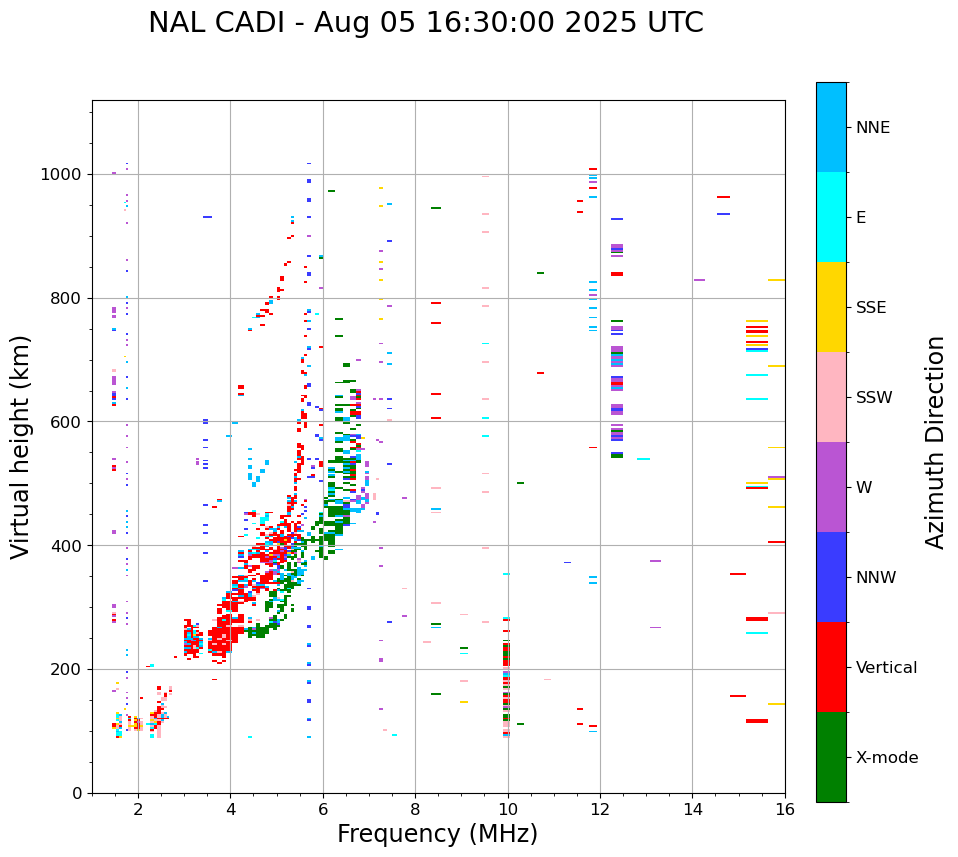 NAL CADI - Aug 05 16:30:00 2025 UTC

Virtual height (km)

1000
800
600
400
200
0

2
4
6
8
10
12
14
16

Frequency (MHz)

NNE
E
SSE
SSW
W
NNW
Vertical
X-mode

Azimuth Direction